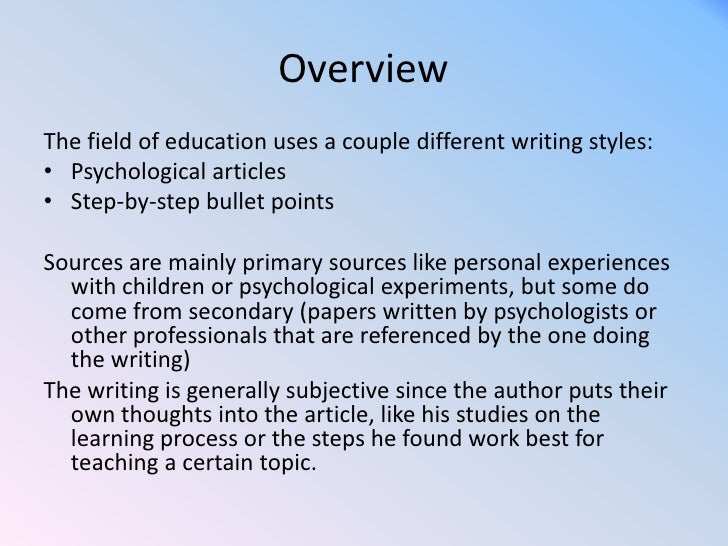 Overview

The field of education uses a couple different writing styles:
• Psychological articles
• Step-by-step bullet points

Sources are mainly primary sources like personal experiences with children or psychological experiments, but some do come from secondary (papers written by psychologists or other professionals that are referenced by the one doing the writing)

The writing is generally subjective since the author puts their own thoughts into the article, like his studies on the learning process or the steps he found work best for teaching a certain topic.